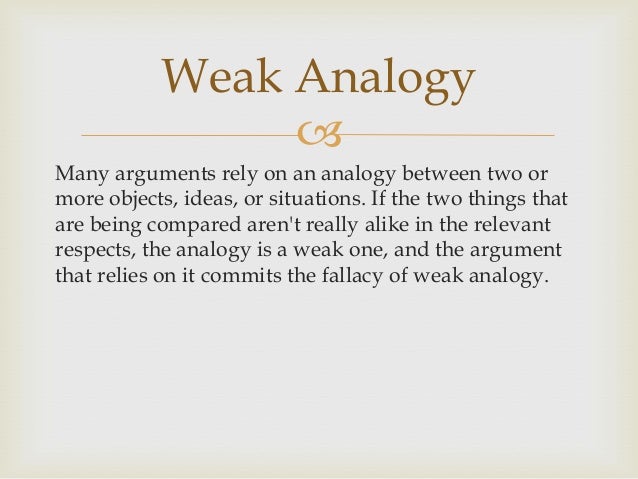 Weak Analogy

Many arguments rely on an analogy between two or more objects, ideas, or situations. If the two things that are being compared aren't really alike in the relevant respects, the analogy is a weak one, and the argument that relies on it commits the fallacy of weak analogy.